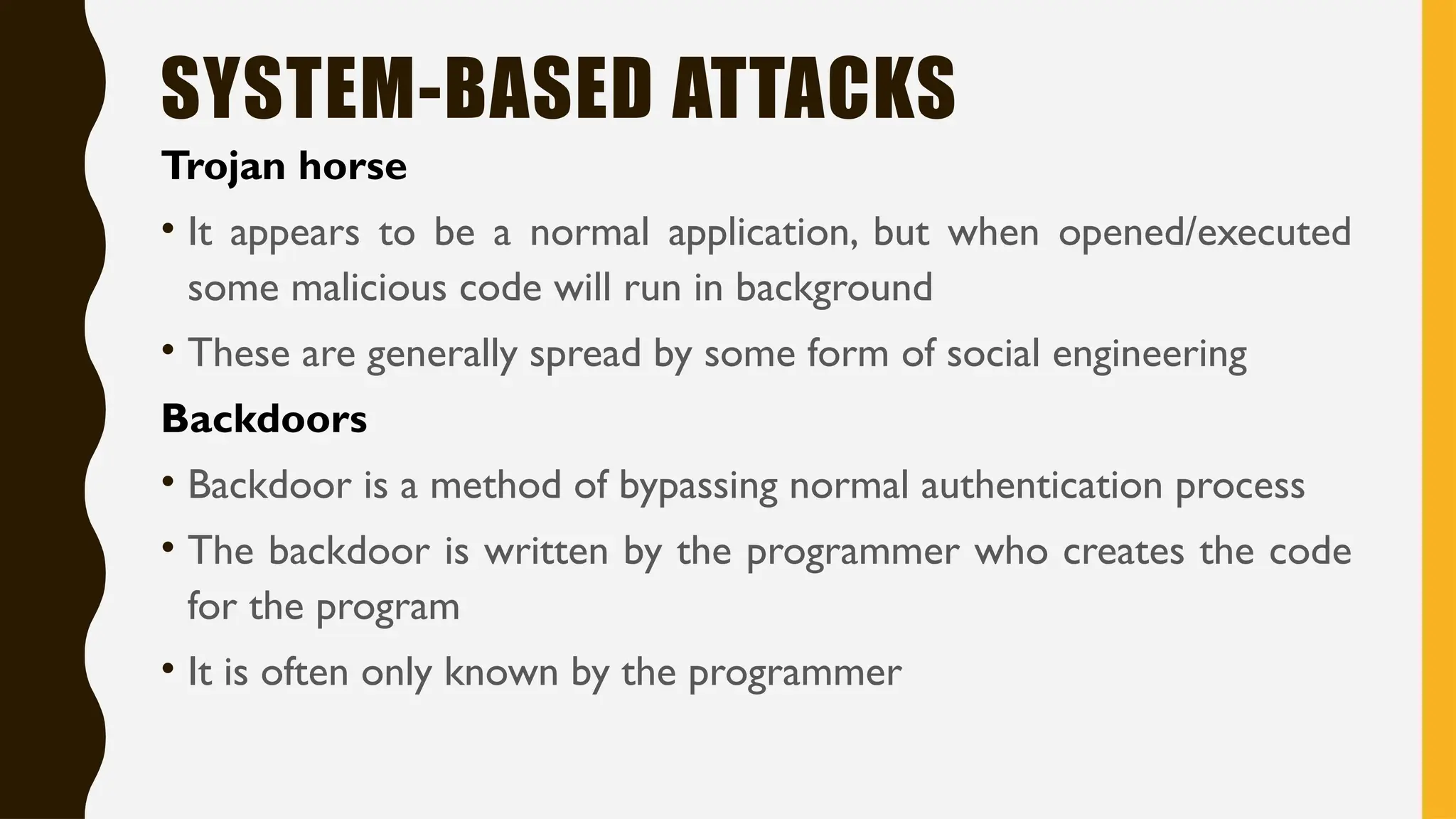 SYSTEM-BASED ATTACKS

Trojan horse

• It appears to be a normal application, but when opened/executed some malicious code will run in background

• These are generally spread by some form of social engineering

Backdoors

• Backdoor is a method of bypassing normal authentication process

• The backdoor is written by the programmer who creates the code for the program

• It is often only known by the programmer